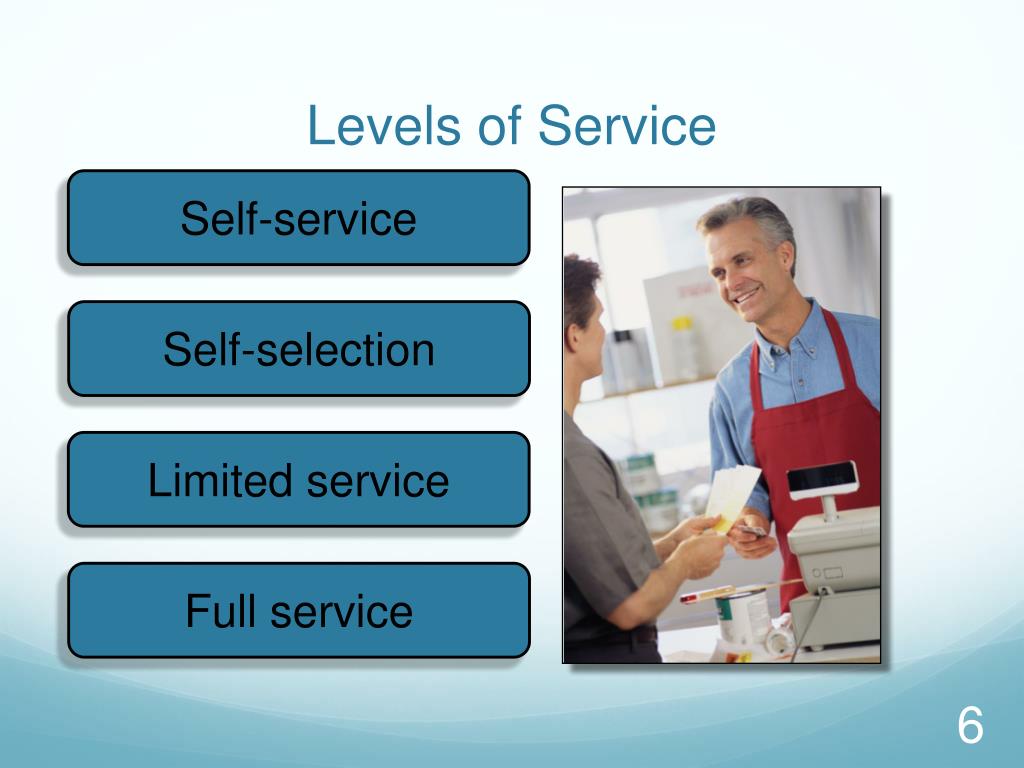 Levels of Service

Self-service

Self-selection

Limited service

Full service

6